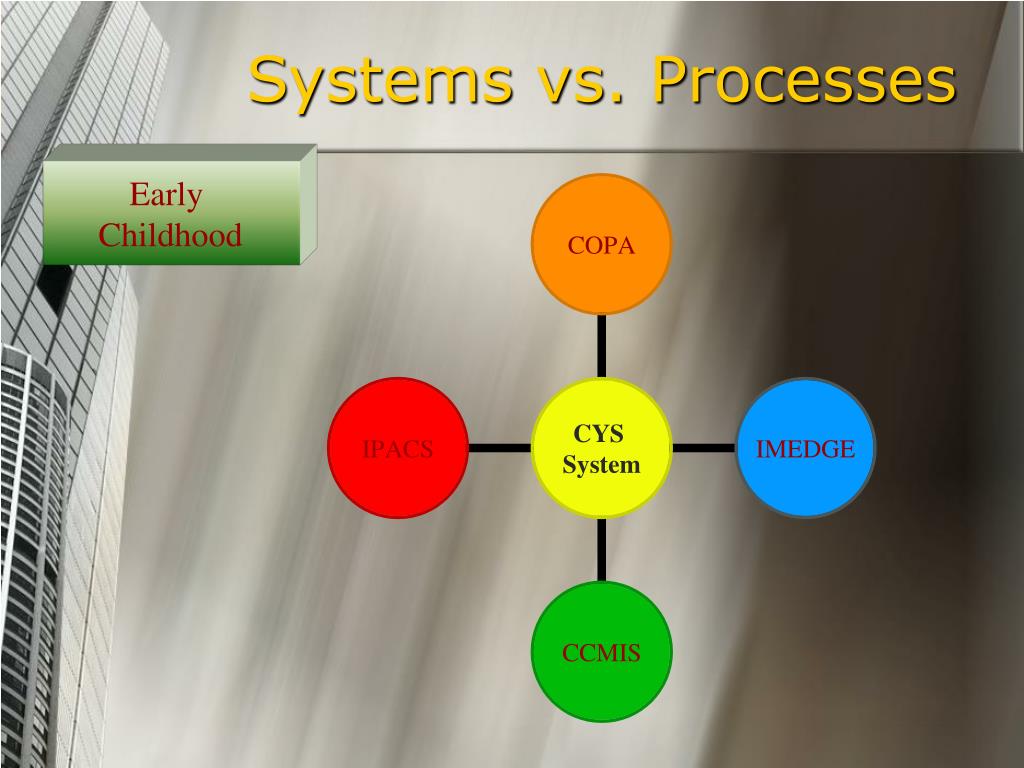 Systems vs. Processes

Early Childhood

COPA

IPACS

CYS System

IMEDGE

CCMIS